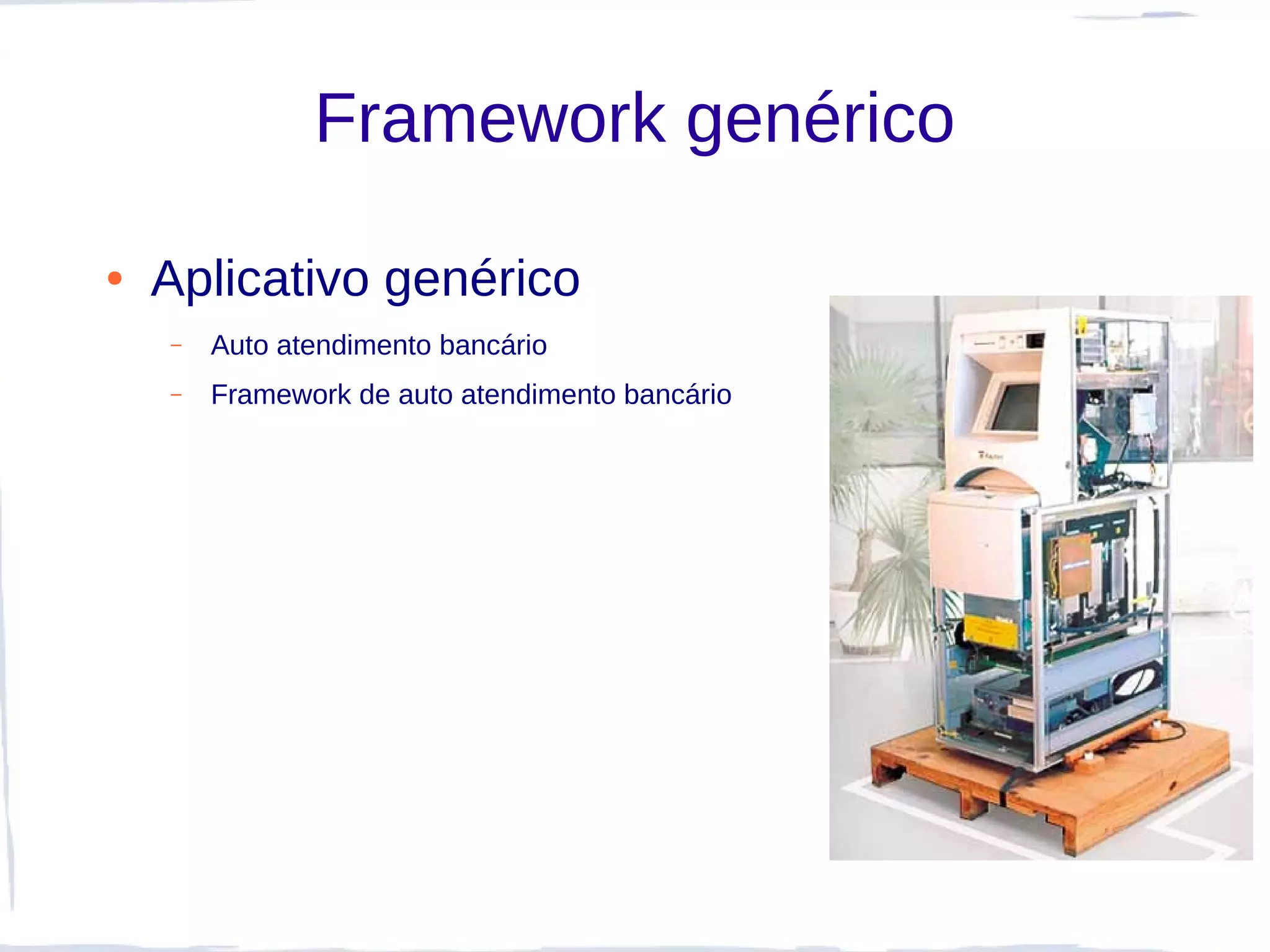 Framework genérico

• Aplicativo genérico

– Auto atendimento bancário

– Framework de auto atendimento bancário